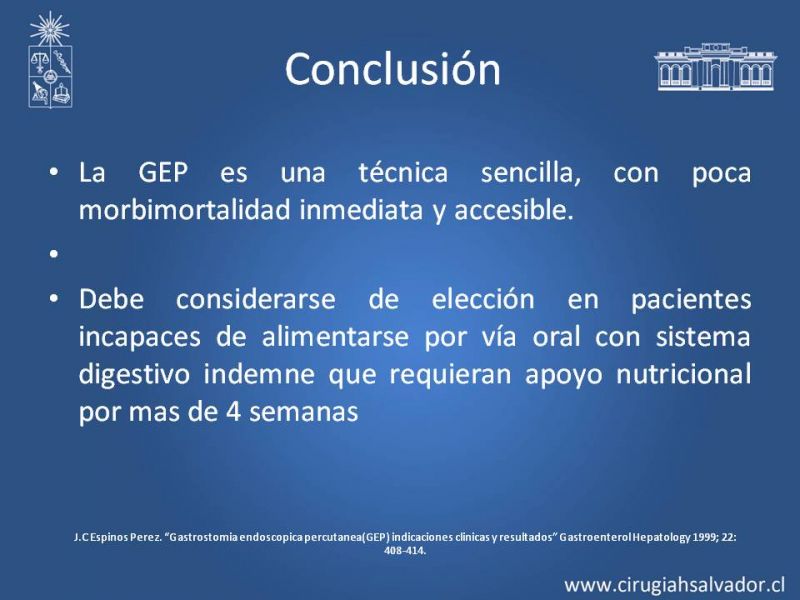 Conclusión

• La GEP es una técnica sencilla, con poca morbimortalidad inmediata y accesible.

•

• Debe considerarse de elección en pacientes incapaces de alimentarse por vía oral con sistema digestivo indemne que requieran apoyo nutricional por mas de 4 semanas

J.C Espinos Perez. "Gastrostomia endoscopica percutanea(GEP) indicaciones clinicas y resultados" Gastroenterol Hepatology 1999; 22: 408-414.

www.cirugiahsalvador.cl